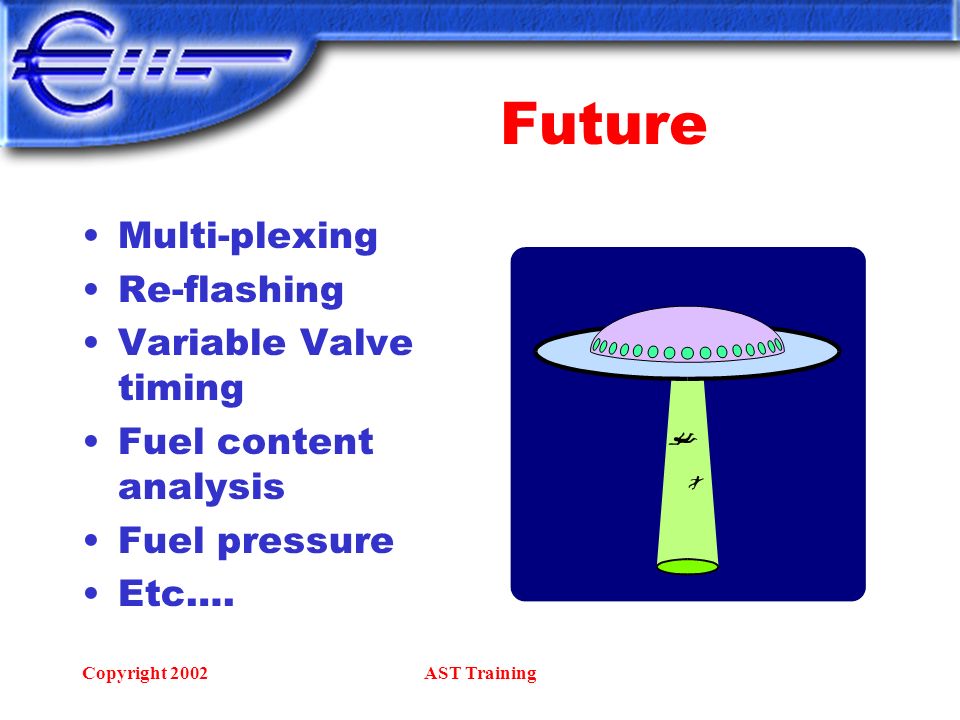 Future

• Multi-plexing
• Re-flashing
• Variable Valve timing
• Fuel content analysis
• Fuel pressure
• Etc….

Copyright 2002

AST Training